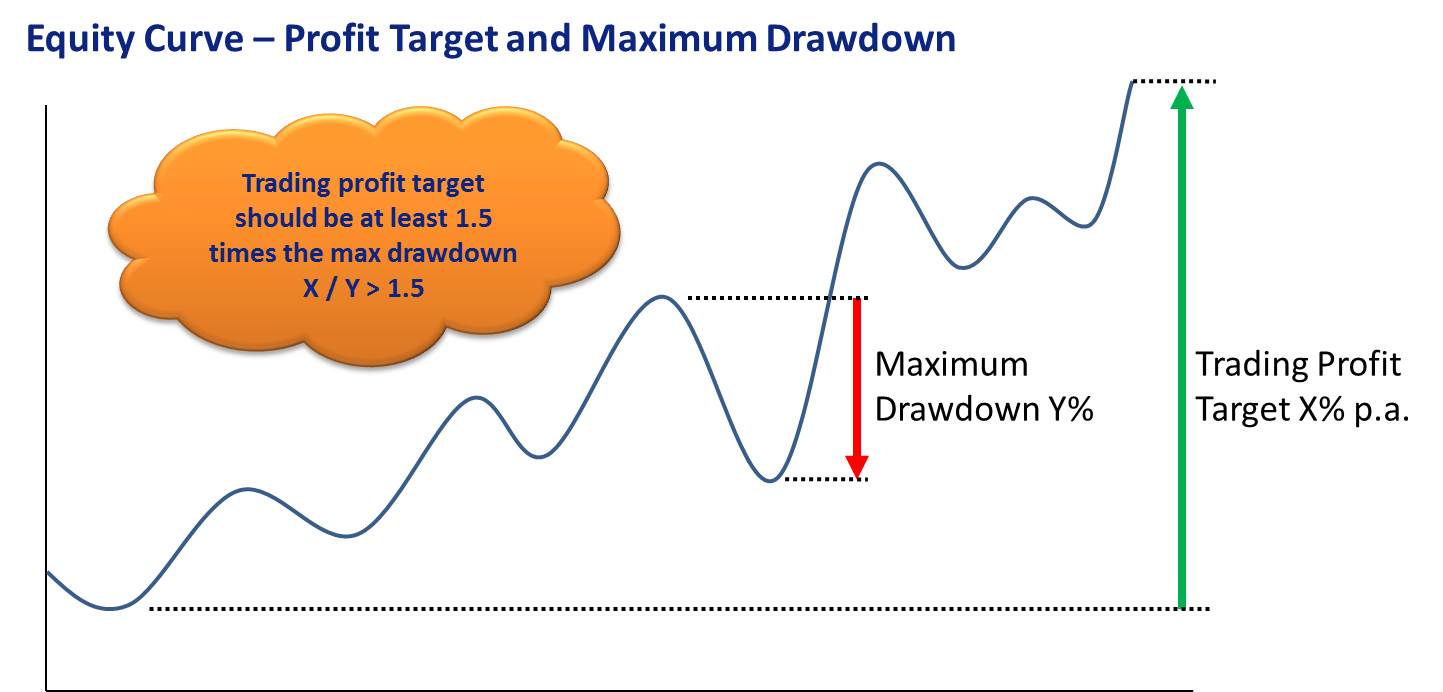 Equity Curve – Profit Target and Maximum Drawdown

Trading profit target should be at least 1.5 times the max drawdown X / Y > 1.5

Maximum Drawdown Y%

Trading Profit Target X% p.a.